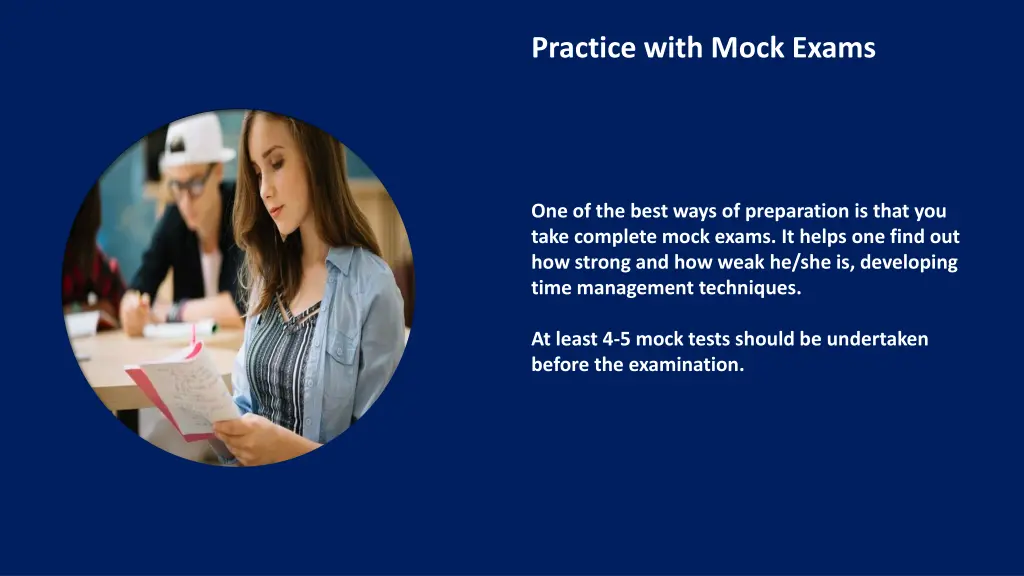 Practice with Mock Exams

One of the best ways of preparation is that you take complete mock exams. It helps one find out how strong and how weak he/she is, developing time management techniques.

At least 4-5 mock tests should be undertaken before the examination.